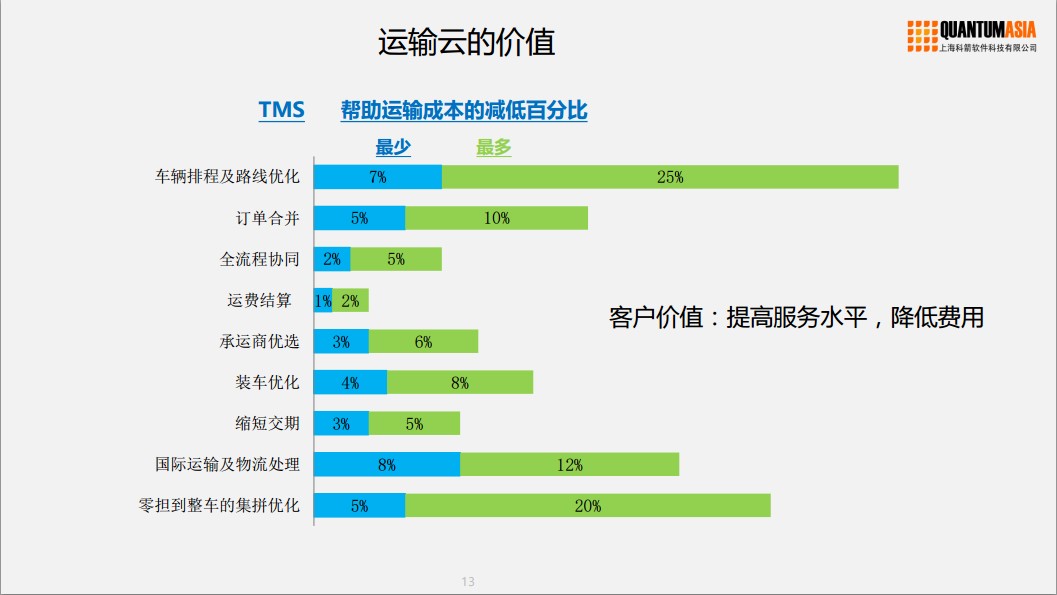 运输云的价值

QUANTUMASIA
上海科箭软件科技有限公司

TMS 帮助运输成本的减低百分比

最少 最多

| | 最少 | 最多 |
|---|---|---|
| 车辆排程及路线优化 | 7% | 25% |
| 订单合并 | 5% | 10% |
| 全流程协同 | 2% | 5% |
| 运费结算 | 1% | 2% |
| 承运商优选 | 3% | 6% |
| 装车优化 | 4% | 8% |
| 缩短交期 | 3% | 5% |
| 国际运输及物流处理 | 8% | 12% |
| 零担到整车的集拼优化 | 5% | 20% |

客户价值：提高服务水平，降低费用

13